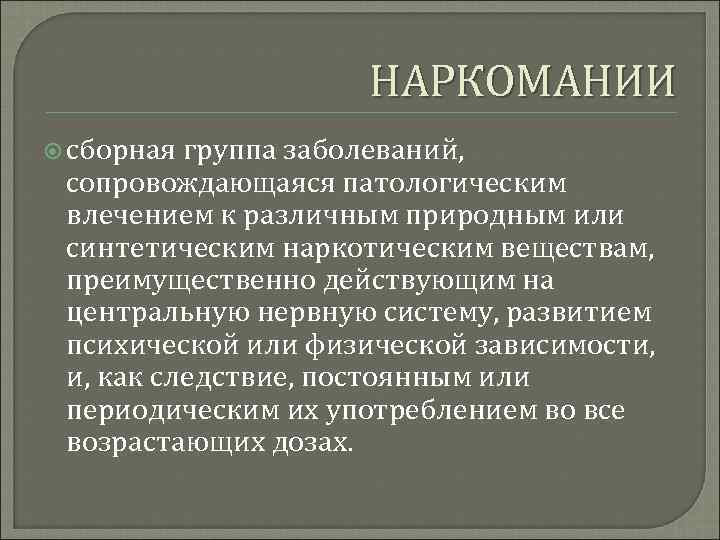 НАРКОМАНИИ

сборная группа заболеваний, сопровождающаяся патологическим влечением к различным природным или синтетическим наркотическим веществам, преимущественно действующим на центральную нервную систему, развитием психической или физической зависимости, и, как следствие, постоянным или периодическим их употреблением во все возрастающих дозах.